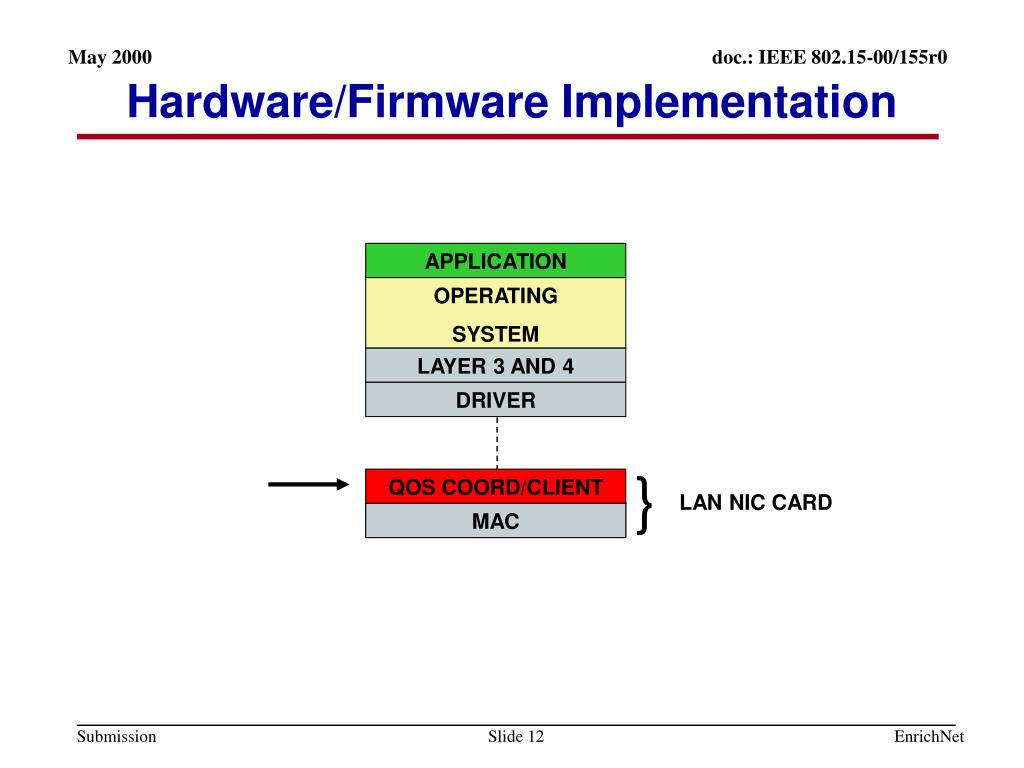 May 2000

doc.: IEEE 802.15-00/155r0

Hardware/Firmware Implementation

APPLICATION

OPERATING SYSTEM

LAYER 3 AND 4

DRIVER

QOS COORD/CLIENT

MAC

LAN NIC CARD

Submission

Slide 12

EnrichNet